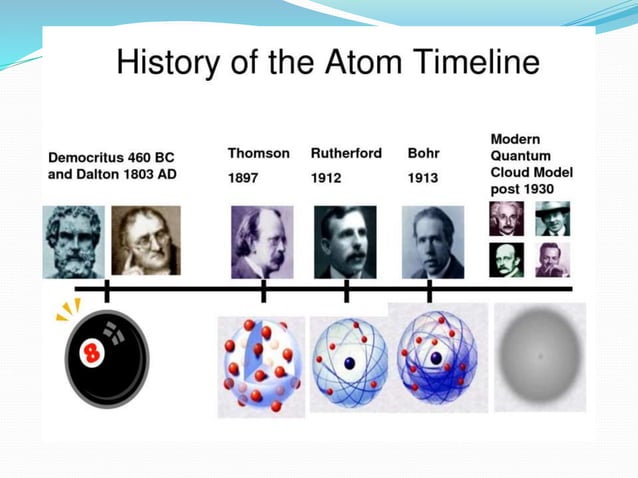 History of the Atom Timeline

Democritus 460 BC and Dalton 1803 AD

Thomson 1897

Rutherford 1912

Bohr 1913

Modern Quantum Cloud Model post 1930

8